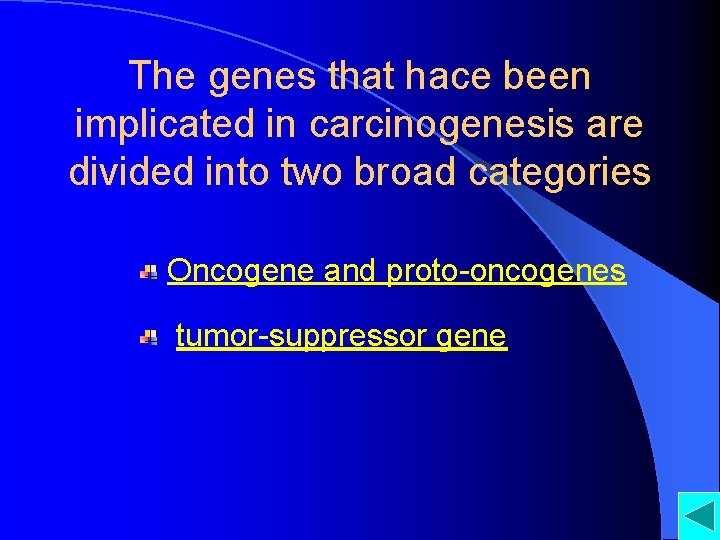 The genes that hace been implicated in carcinogenesis are divided into two broad categories

Oncogene and proto-oncogenes

tumor-suppressor gene